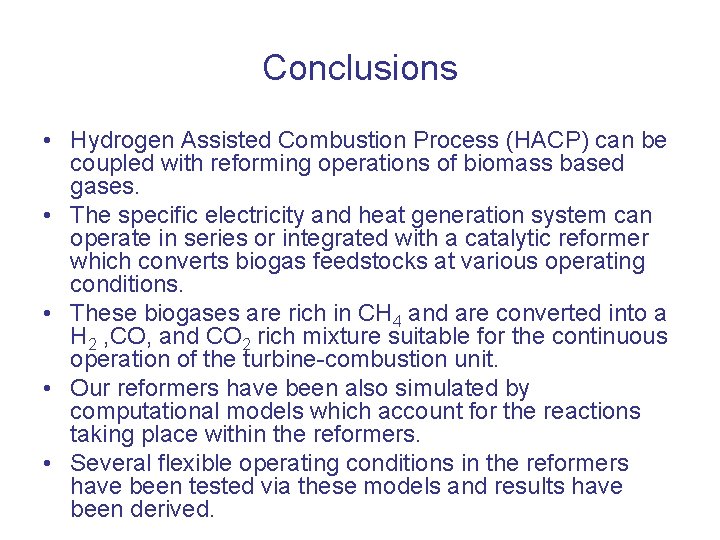 Conclusions

• Hydrogen Assisted Combustion Process (HACP) can be coupled with reforming operations of biomass based gases.

• The specific electricity and heat generation system can operate in series or integrated with a catalytic reformer which converts biogas feedstocks at various operating conditions.

• These biogases are rich in $CH_4$ and are converted into a $H_2$ ,CO, and $CO_2$ rich mixture suitable for the continuous operation of the turbine-combustion unit.

• Our reformers have been also simulated by computational models which account for the reactions taking place within the reformers.

• Several flexible operating conditions in the reformers have been tested via these models and results have been derived.